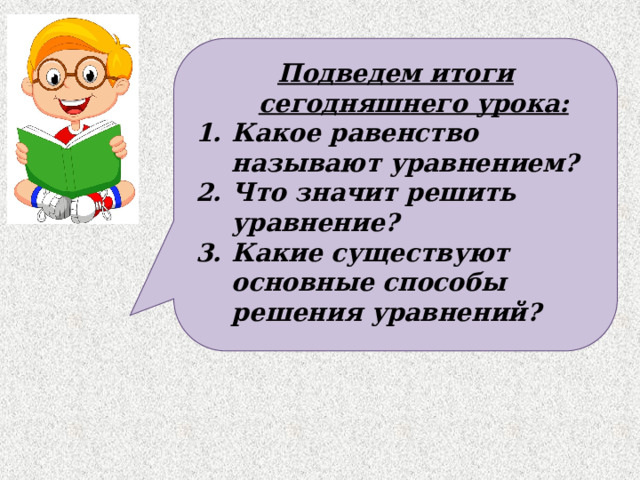 Подведем итоги сегодняшнего урока:

1. Какое равенство называют уравнением?
2. Что значит решить уравнение?
3. Какие существуют основные способы решения уравнений?